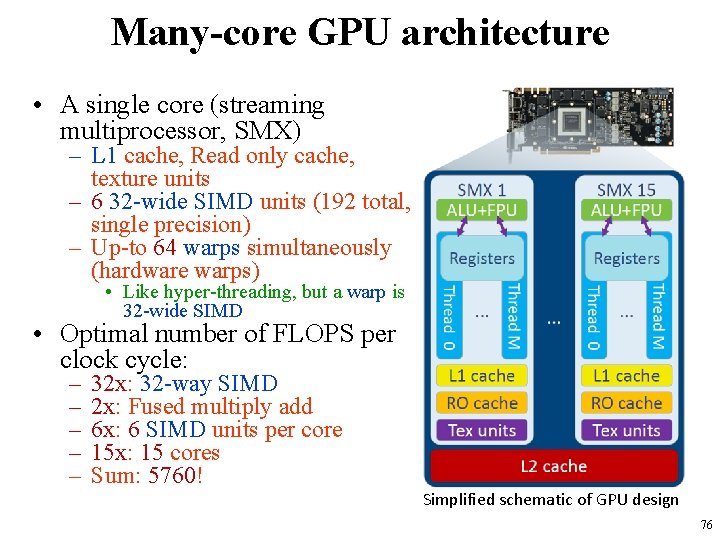 Many-core GPU architecture

• A single core (streaming multiprocessor, SMX)
– L1 cache, Read only cache, texture units
– 6 32-wide SIMD units (192 total, single precision)
– Up-to 64 warps simultaneously (hardware warps)
• Like hyper-threading, but a warp is 32-wide SIMD
• Optimal number of FLOPS per clock cycle:
– 32x: 32-way SIMD
– 2x: Fused multiply add
– 6x: 6 SIMD units per core
– 15x: 15 cores
– Sum: 5760!

SMX 1
ALU+FPU
Registers
Thread 0
...
Thread M
L1 cache
RO cache
Tex units

...

SMX 15
ALU+FPU
Registers
Thread 0
...
Thread M
L1 cache
RO cache
Tex units

L2 cache

Simplified schematic of GPU design

76